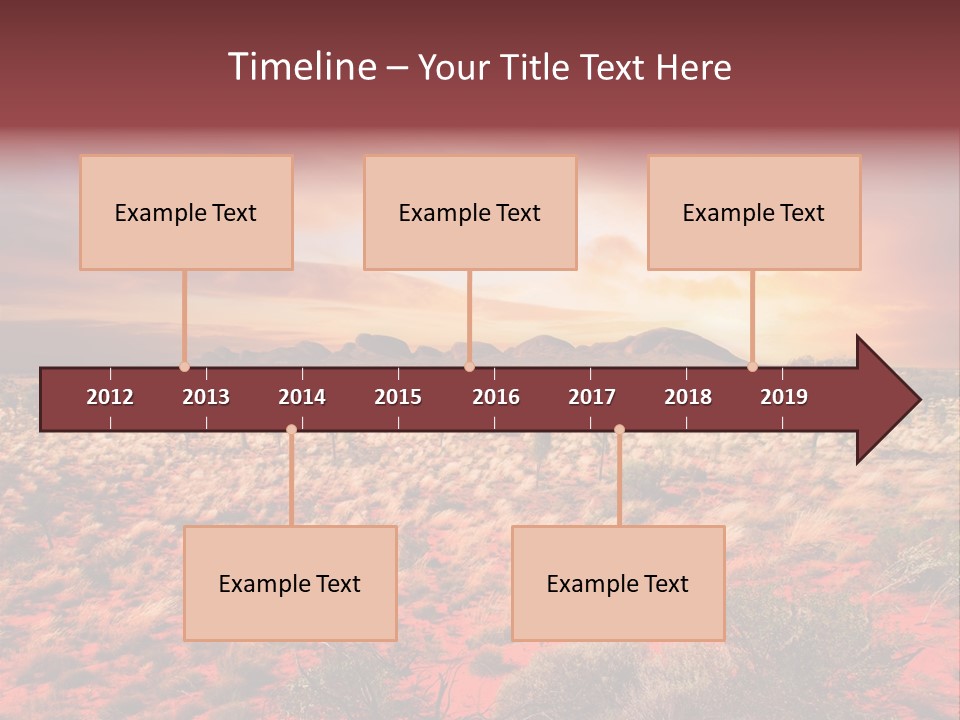 Timeline – Your Title Text Here

Example Text

Example Text

Example Text

2012 2013 2014 2015 2016 2017 2018 2019

Example Text

Example Text